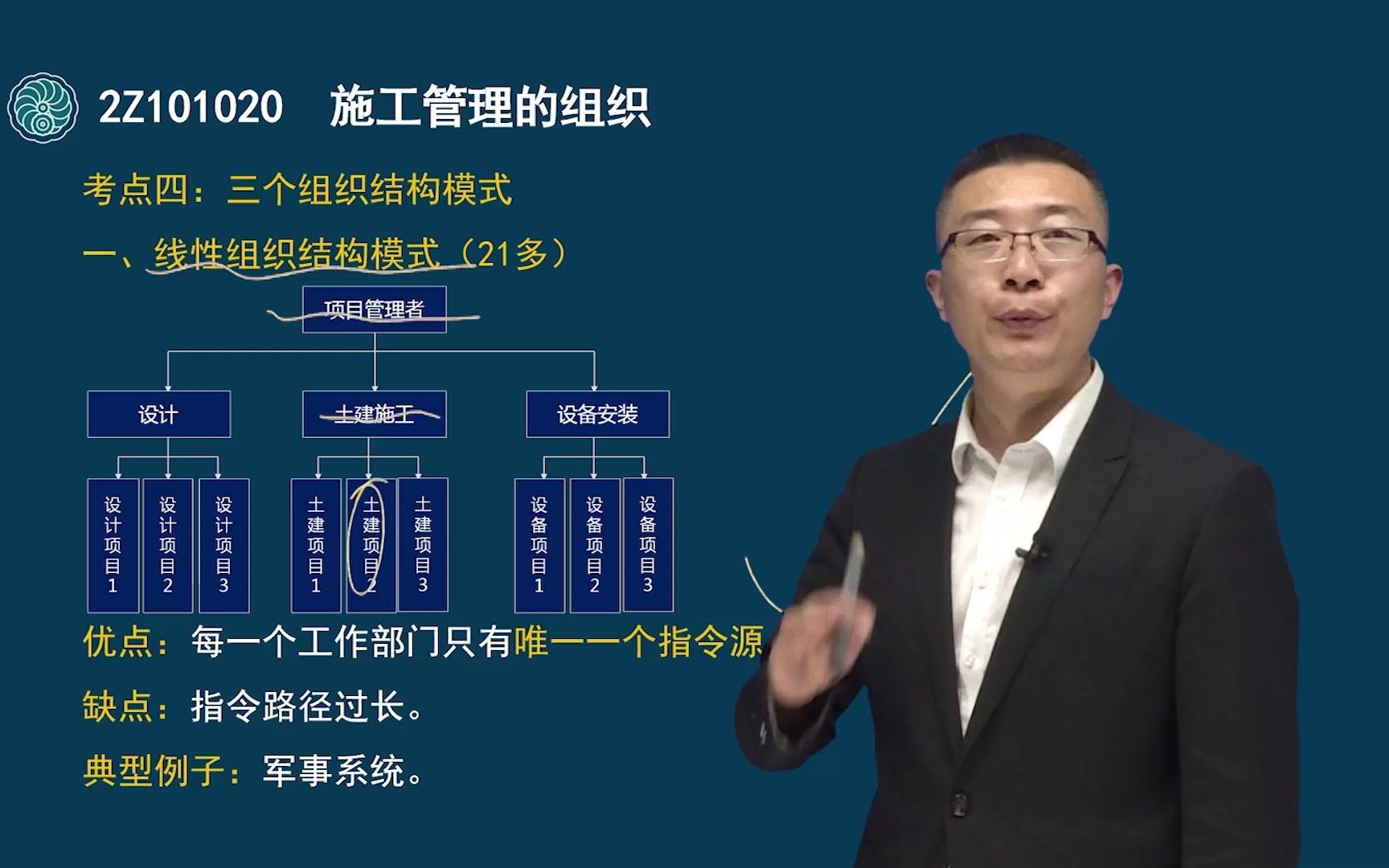 2Z101020 施工管理的组织

考点四：三个组织结构模式

一、线性组织结构模式（21多）

项目管理者

设计

土建施工

设备安装

设计项目1

设计项目2

设计项目3

土建项目1

土建项目2

土建项目3

设备项目1

设备项目2

设备项目3

优点：每一个工作部门只有唯一一个指令源

缺点：指令路径过长。

典型例子：军事系统。